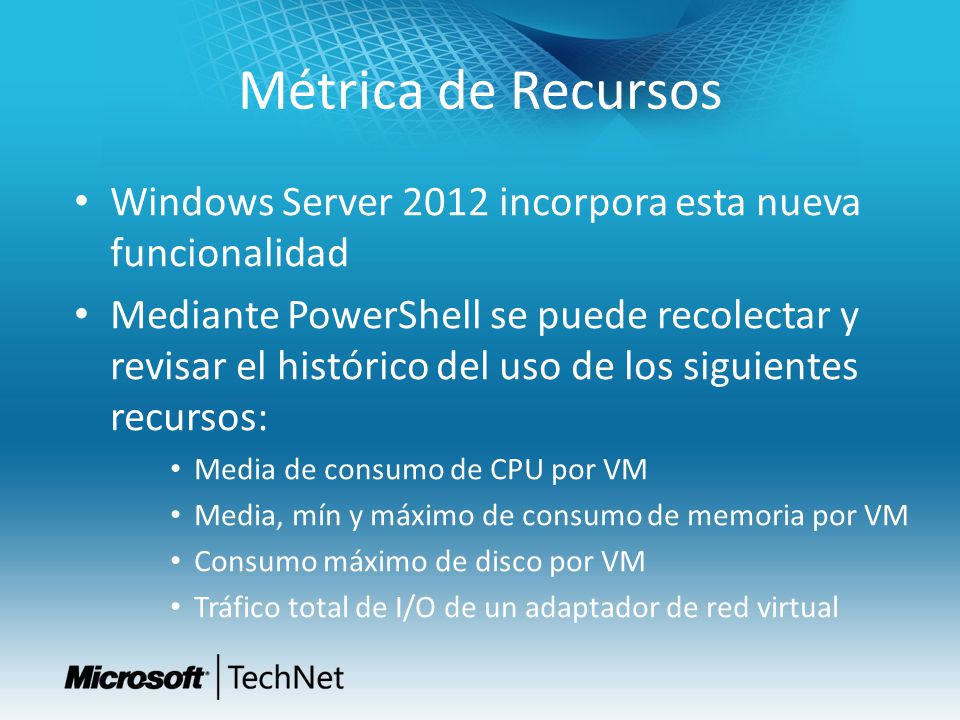 Métrica de Recursos

• Windows Server 2012 incorpora esta nueva funcionalidad
• Mediante PowerShell se puede recolectar y revisar el histórico del uso de los siguientes recursos:
  • Media de consumo de CPU por VM
  • Media, mín y máximo de consumo de memoria por VM
  • Consumo máximo de disco por VM
  • Tráfico total de I/O de un adaptador de red virtual

Microsoft | TechNet